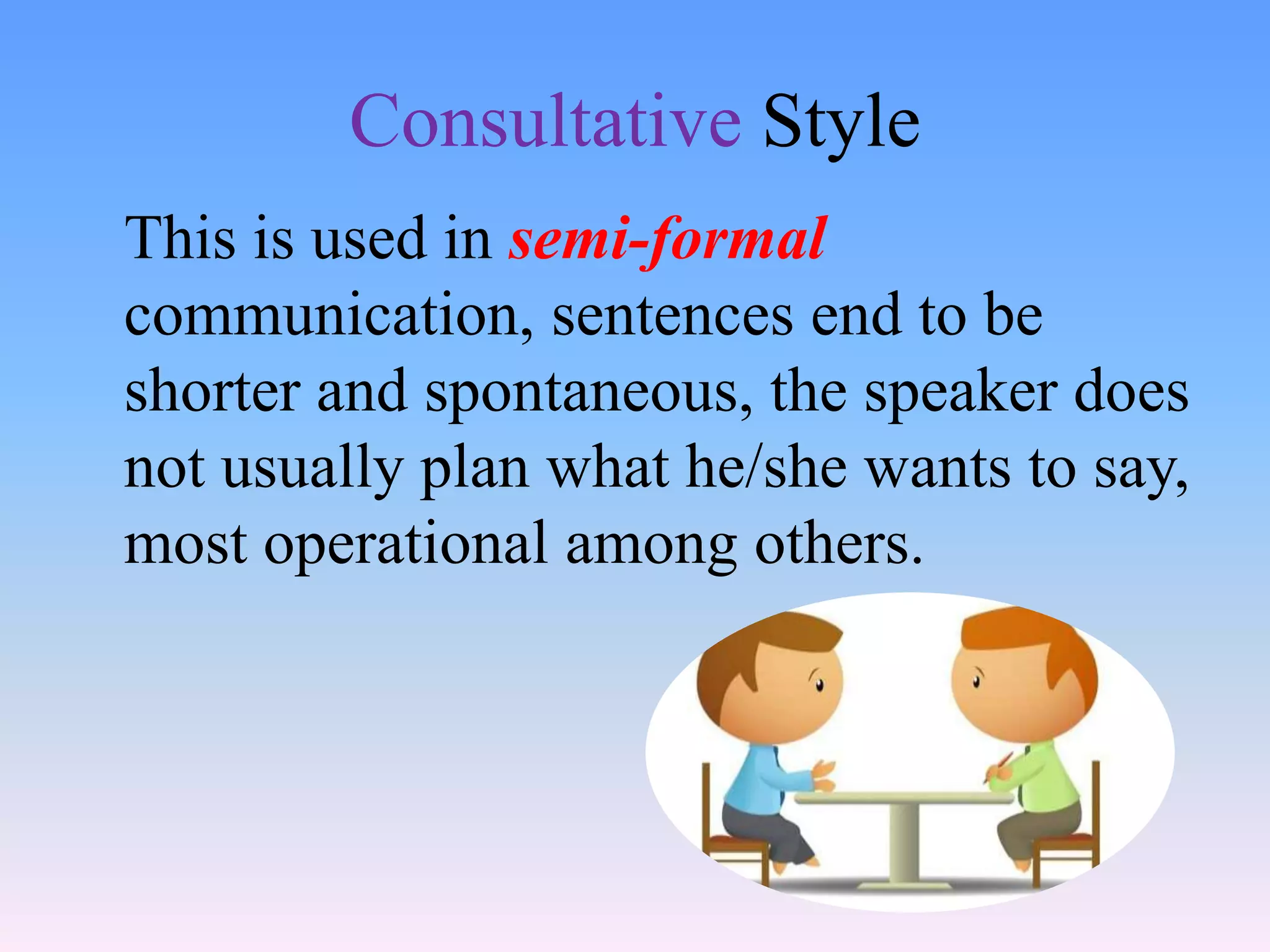 Consultative Style

This is used in semi-formal communication, sentences end to be shorter and spontaneous, the speaker does not usually plan what he/she wants to say, most operational among others.